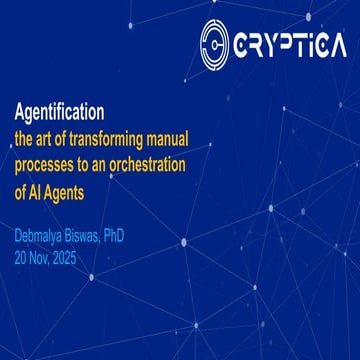 CRYPTICA

Agentification
the art of transforming manual processes to an orchestration of AI Agents

Debmalya Biswas, PhD
20 Nov, 2025